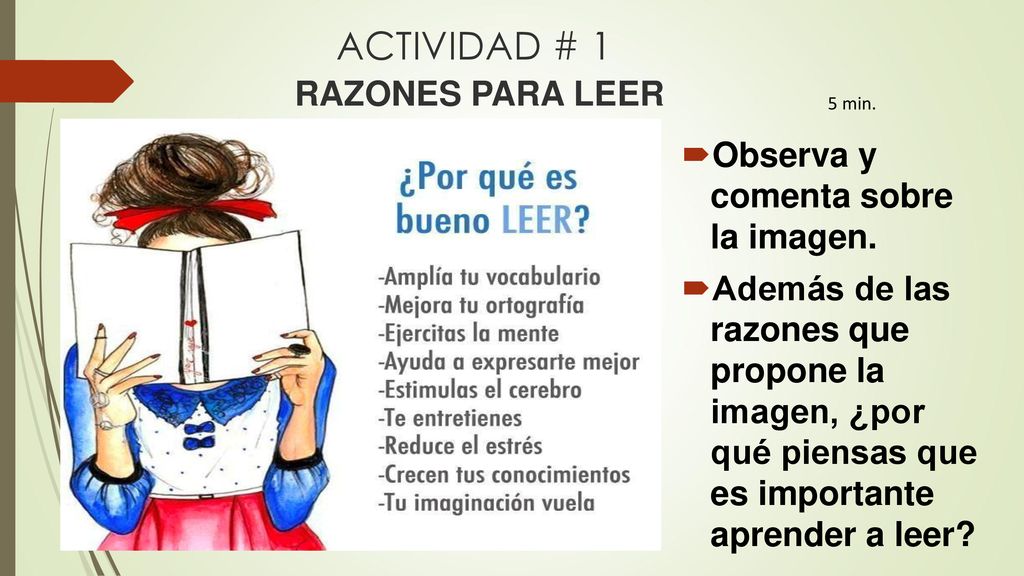 ACTIVIDAD # 1
RAZONES PARA LEER

5 min.

¿Por qué es bueno LEER?

-Amplía tu vocabulario
-Mejora tu ortografía
-Ejercitas la mente
-Ayuda a expresarte mejor
-Estimulas el cerebro
-Te entretienes
-Reduce el estrés
-Crecen tus conocimientos
-Tu imaginación vuela

Observa y comenta sobre la imagen.

Además de las razones que propone la imagen, ¿por qué piensas que es importante aprender a leer?